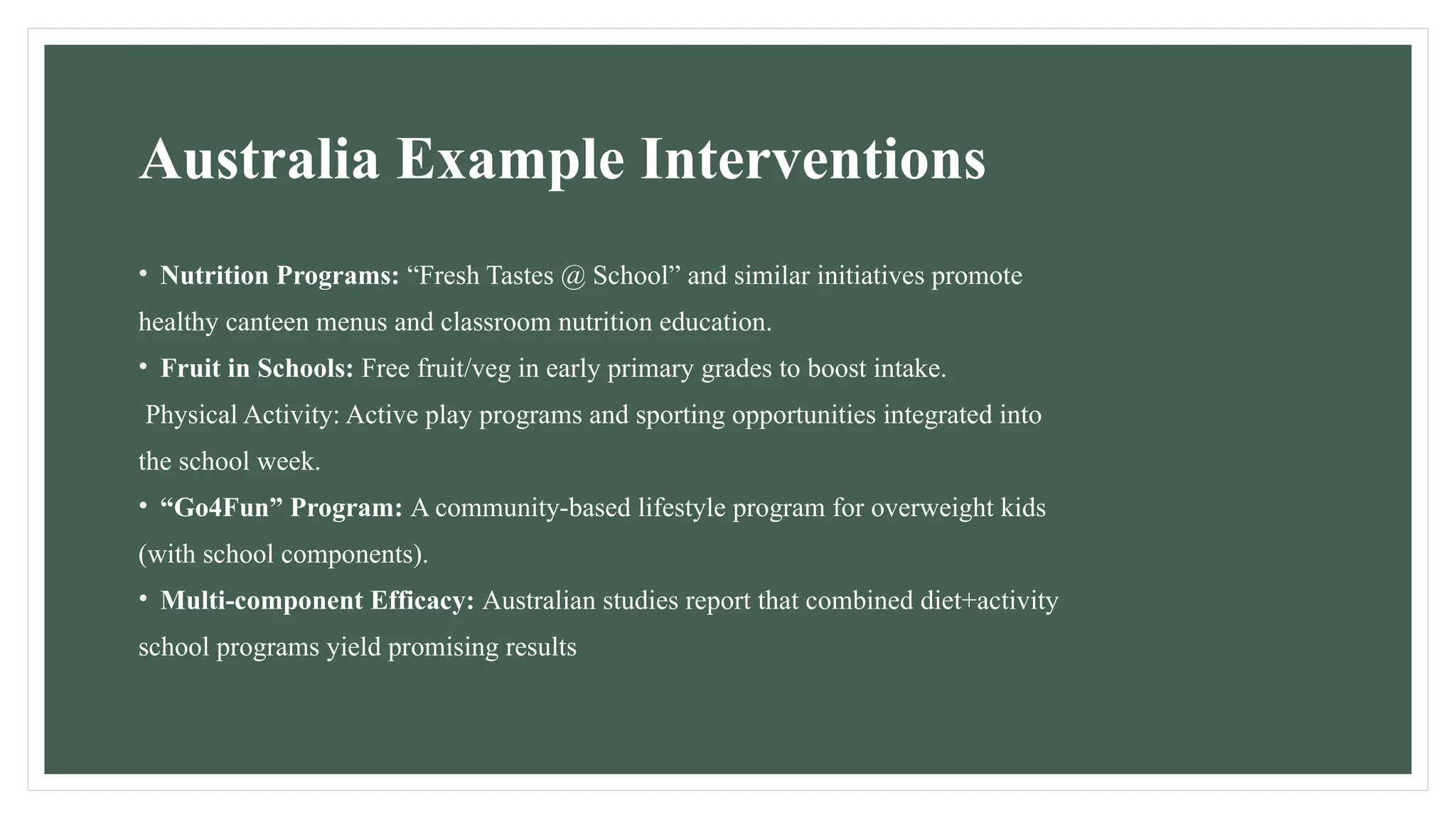 Australia Example Interventions

• Nutrition Programs: “Fresh Tastes @ School” and similar initiatives promote healthy canteen menus and classroom nutrition education.

• Fruit in Schools: Free fruit/veg in early primary grades to boost intake.

Physical Activity: Active play programs and sporting opportunities integrated into the school week.

• “Go4Fun” Program: A community-based lifestyle program for overweight kids (with school components).

• Multi-component Efficacy: Australian studies report that combined diet+activity school programs yield promising results